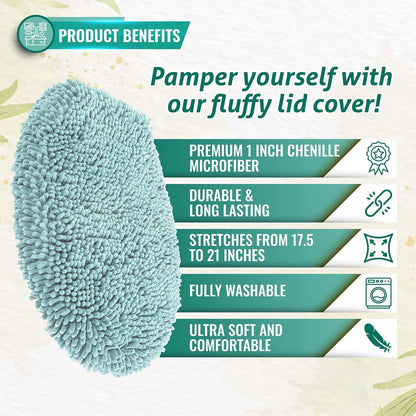 PRODUCT BENEFITS

Pamper yourself with our fluffy lid cover!

PREMIUM 1 INCH CHENILLE MICROFIBER

DURABLE & LONG LASTING

STRETCHES FROM 17.5 TO 21 INCHES

FULLY WASHABLE

ULTRA SOFT AND COMFORTABLE